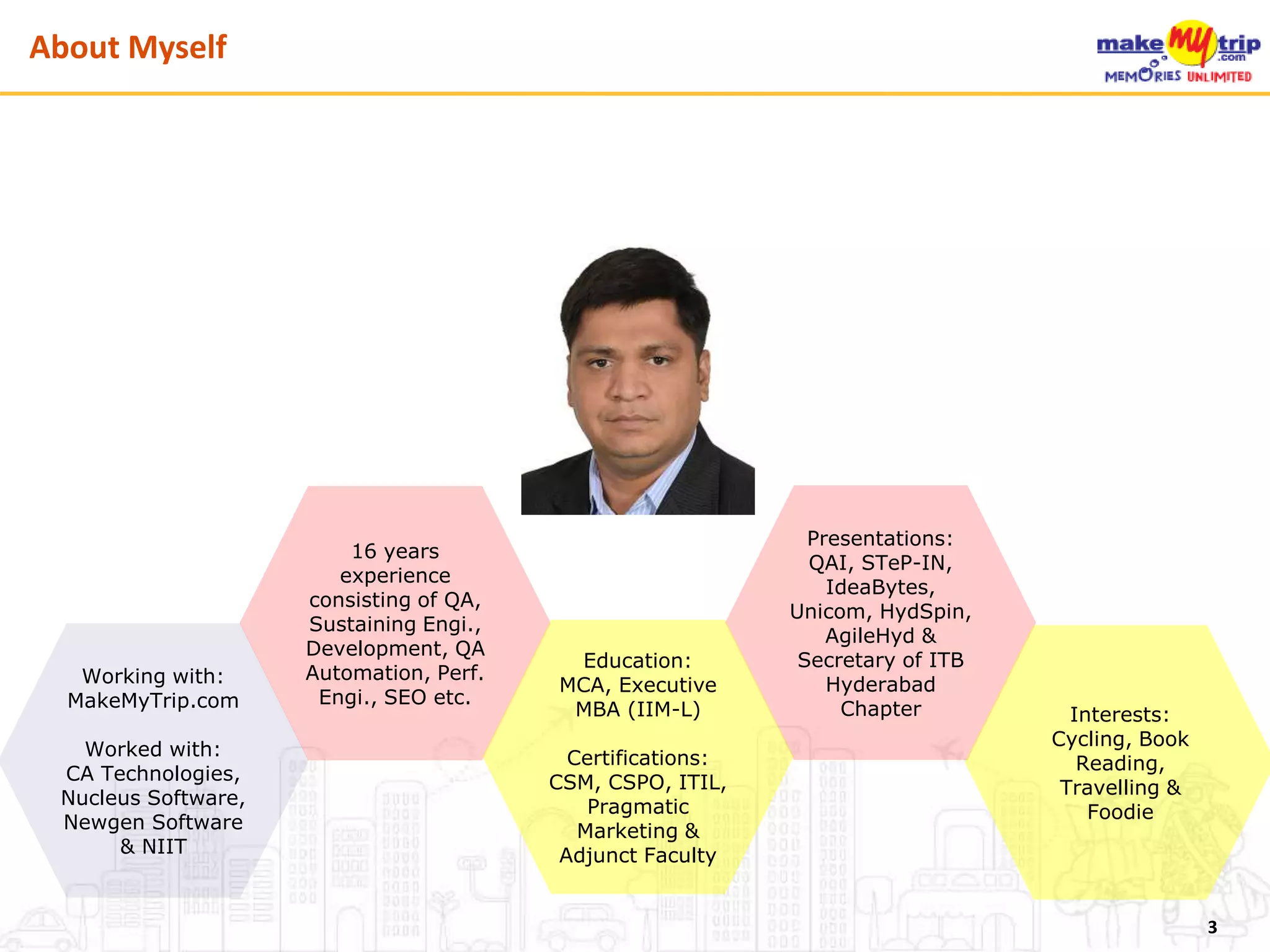 About Myself

make my trip .com
MEMORIES UNLIMITED

Working with:
MakeMyTrip.com

Worked with:
CA Technologies, Nucleus Software, Newgen Software & NIIT

16 years experience consisting of QA, Sustaining Engi., Development, QA Automation, Perf. Engi., SEO etc.

Education:
MCA, Executive MBA (IIM-L)

Certifications:
CSM, CSPO, ITIL, Pragmatic Marketing & Adjunct Faculty

Presentations:
QAI, STeP-IN, IdeaBytes, Unicom, HydSpin, AgileHyd & Secretary of ITB Hyderabad Chapter

Interests:
Cycling, Book Reading, Travelling & Foodie

3